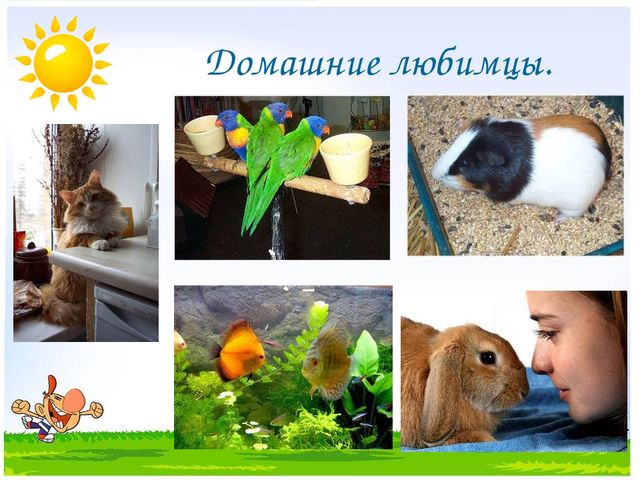 Домашние любимцы.